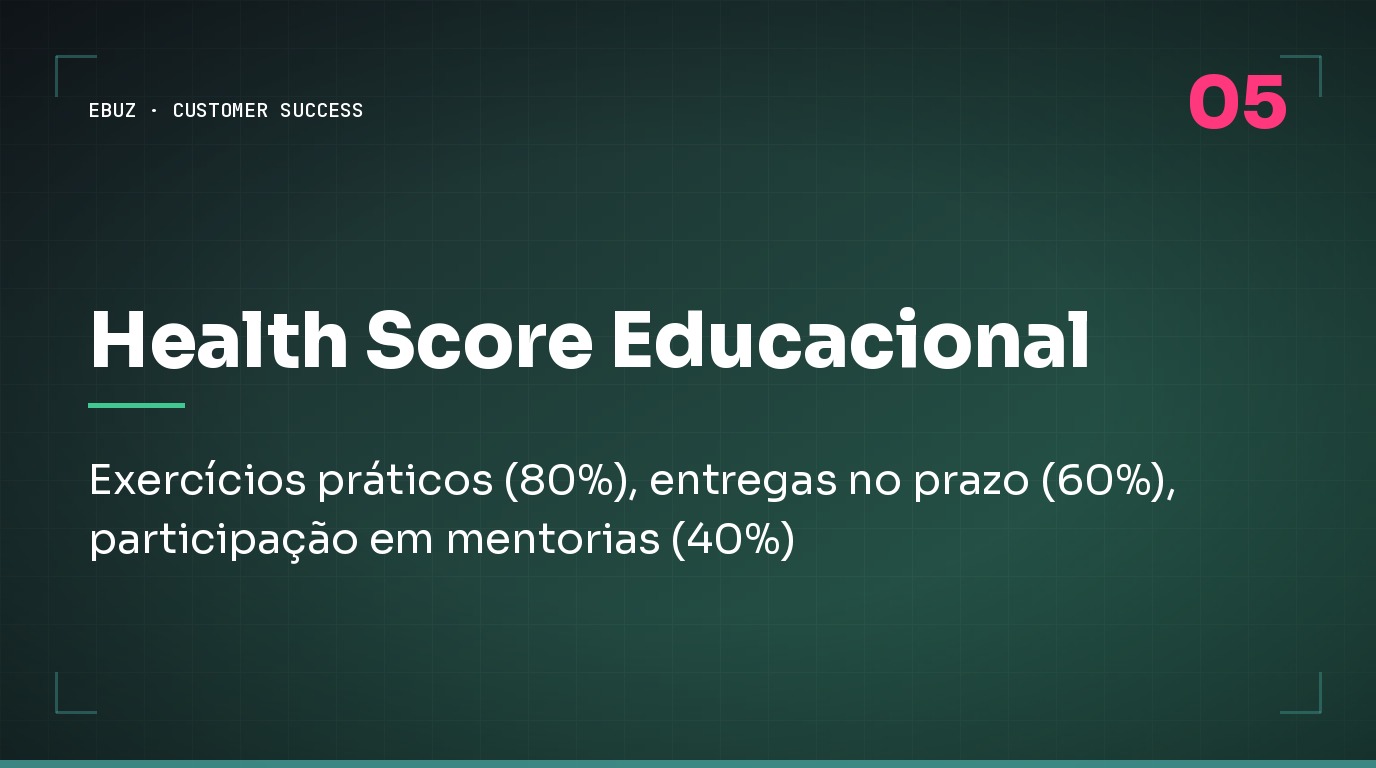 EBUZ · CUSTOMER SUCCESS

05

Health Score Educacional

Exercícios práticos (80%), entregas no prazo (60%), participação em mentorias (40%)